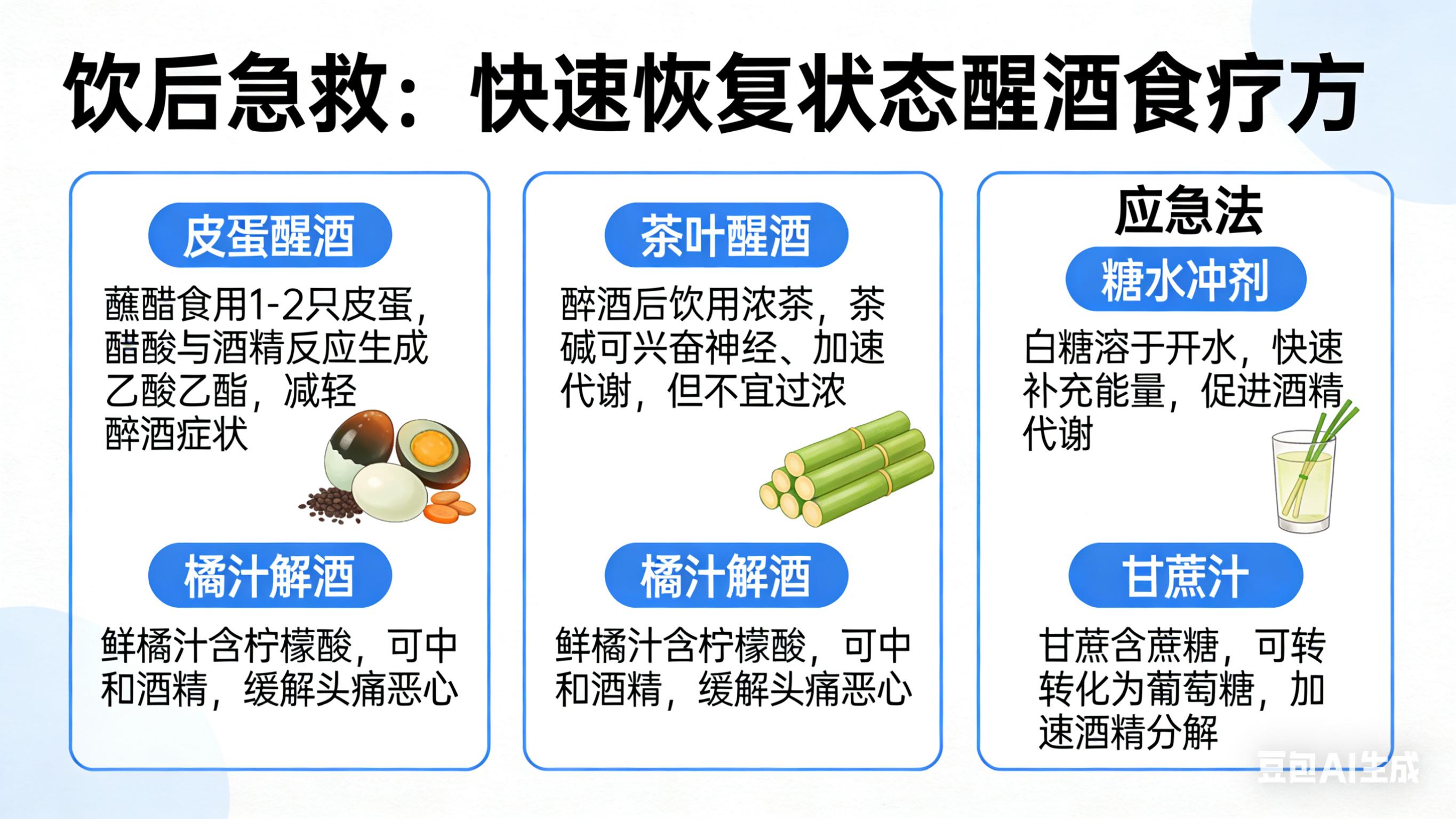 饮后急救：快速恢复状态醒酒食疗方

皮蛋醒酒

蘸醋食用1-2只皮蛋，醋酸与酒精反应生成乙酸乙酯，减轻醉酒症状

橘汁解酒

鲜橘汁含柠檬酸，可中和酒精，缓解头痛恶心

茶叶醒酒

醉酒后饮用浓茶，茶碱可兴奋神经、加速代谢，但不宜过浓

橘汁解酒

鲜橘汁含柠檬酸，可中和酒精，缓解头痛恶心

应急法

糖水冲剂

白糖溶于开水，快速补充能量，促进酒精代谢

甘蔗汁

甘蔗含蔗糖，可转转化为葡萄糖，加速酒精分解

豆包AI生成